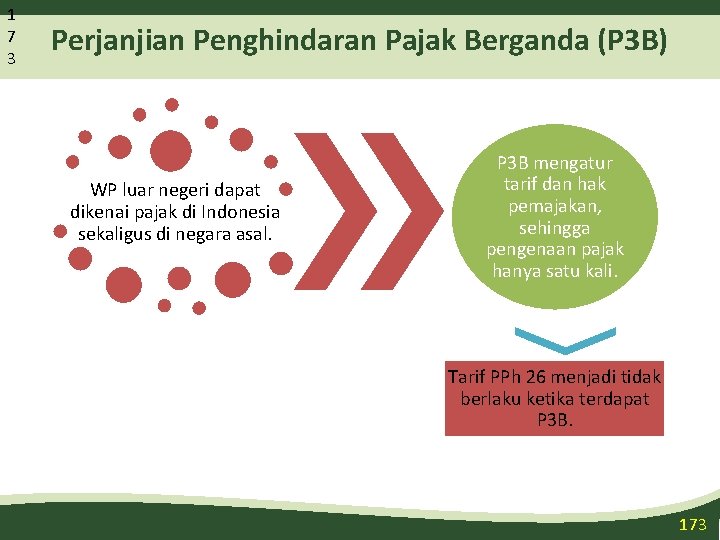 1
7
3

Perjanjian Penghindaran Pajak Berganda (P3B)

WP luar negeri dapat dikenai pajak di Indonesia sekaligus di negara asal.

P3B mengatur tarif dan hak pemajakan, sehingga pengenaan pajak hanya satu kali.

Tarif PPh 26 menjadi tidak berlaku ketika terdapat P3B.

173